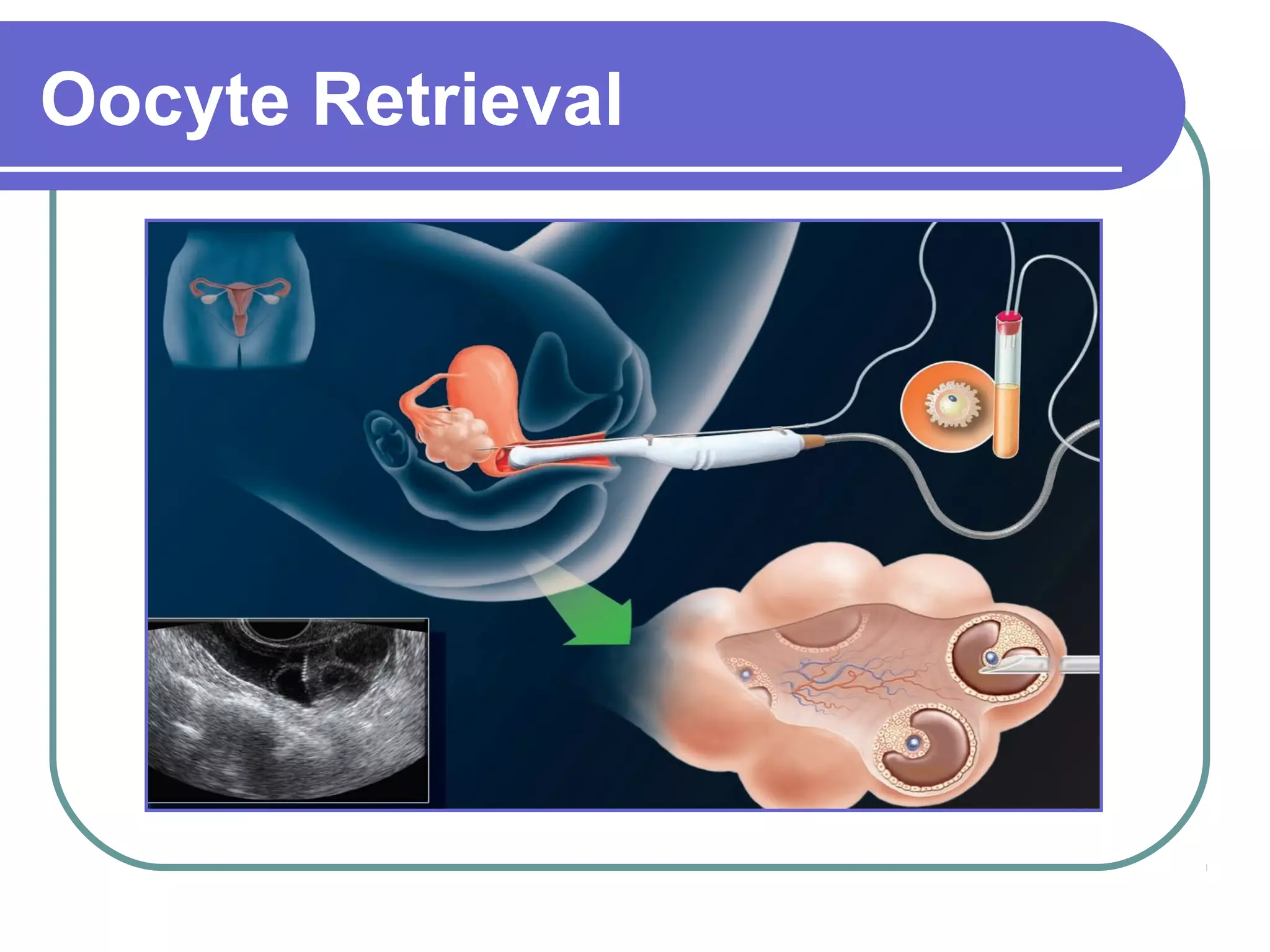 Oocyte Retrieval